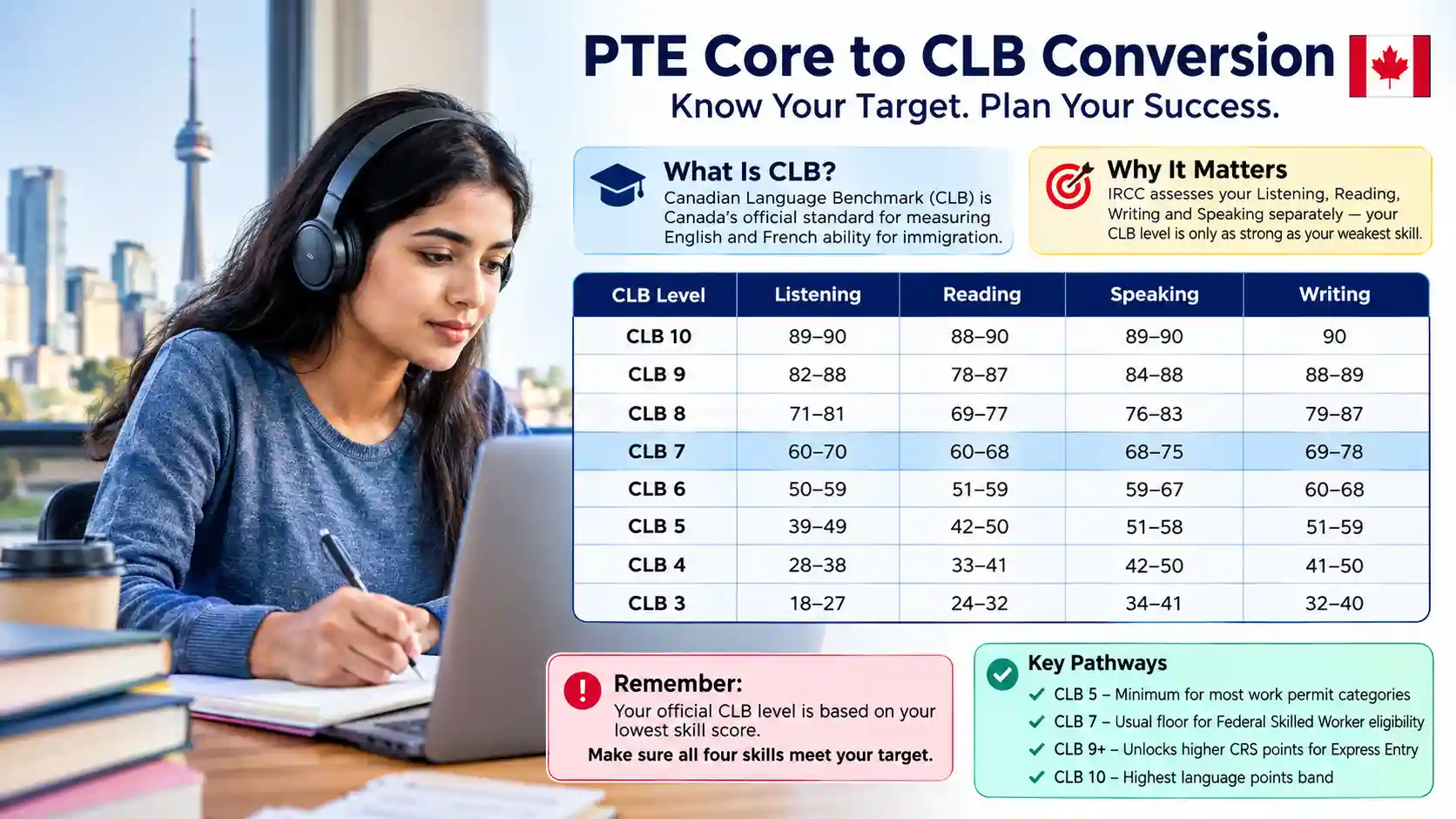 PTE Core to CLB Conversion
Know Your Target. Plan Your Success.

What Is CLB?
Canadian Language Benchmark (CLB) is Canada's official standard for measuring English and French ability for immigration.

Why It Matters
IRCC assesses your Listening, Reading, Writing and Speaking separately — your CLB level is only as strong as your weakest skill.

| CLB Level | Listening | Reading | Speaking | Writing |
|---|---|---|---|---|
| CLB 10 | 89–90 | 88–90 | 89–90 | 90 |
| CLB 9 | 82–88 | 78–87 | 84–88 | 88–89 |
| CLB 8 | 71–81 | 69–77 | 76–83 | 79–87 |
| CLB 7 | 60–70 | 60–68 | 68–75 | 69–78 |
| CLB 6 | 50–59 | 51–59 | 59–67 | 60–68 |
| CLB 5 | 39–49 | 42–50 | 51–58 | 51–59 |
| CLB 4 | 28–38 | 33–41 | 42–50 | 41–50 |
| CLB 3 | 18–27 | 24–32 | 34–41 | 32–40 |

Remember:
Your official CLB level is based on your lowest skill score.
Make sure all four skills meet your target.

Key Pathways
CLB 5 – Minimum for most work permit categories
CLB 7 – Usual floor for Federal Skilled Worker eligibility
CLB 9+ – Unlocks higher CRS points for Express Entry
CLB 10 – Highest language points band